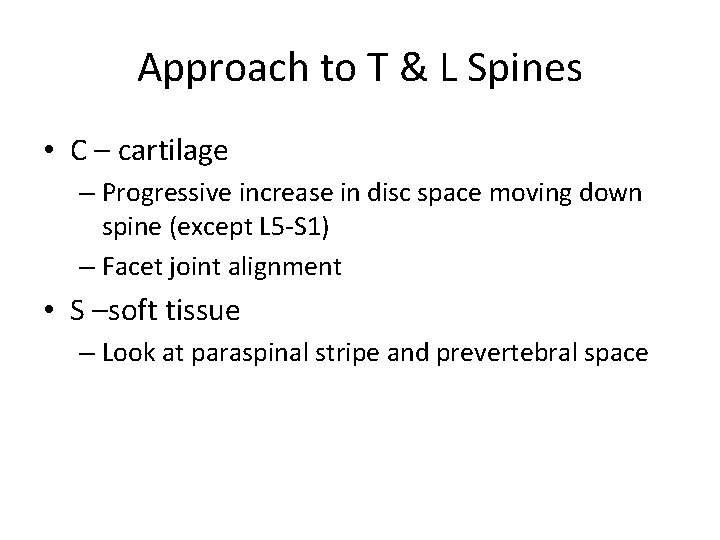 Approach to T & L Spines

• C – cartilage
– Progressive increase in disc space moving down spine (except L5-S1)
– Facet joint alignment
• S –soft tissue
– Look at paraspinal stripe and prevertebral space